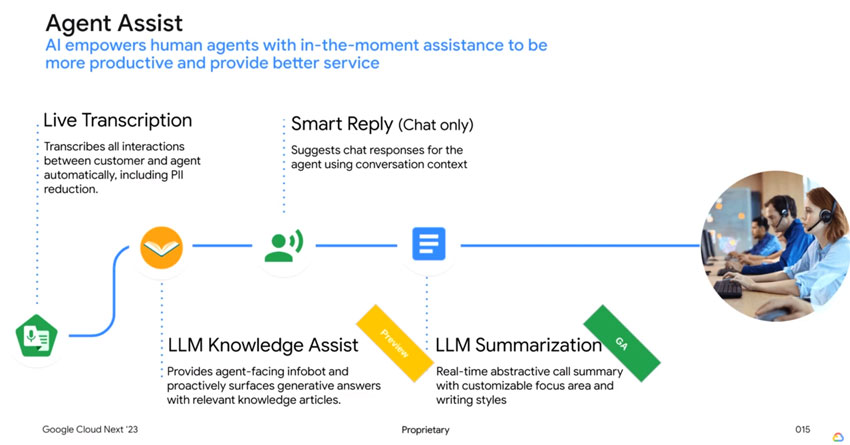 Agent Assist
AI empowers human agents with in-the-moment assistance to be more productive and provide better service

Live Transcription
Transcribes all interactions between customer and agent automatically, including PII reduction.

Smart Reply (Chat only)
Suggests chat responses for the agent using conversation context

LLM Knowledge Assist
Preview
Provides agent-facing infobot and proactively surfaces generative answers with relevant knowledge articles.

LLM Summarization
GA
Real-time abstractive call summary with customizable focus area and writing styles

Google Cloud Next '23
Proprietary
015